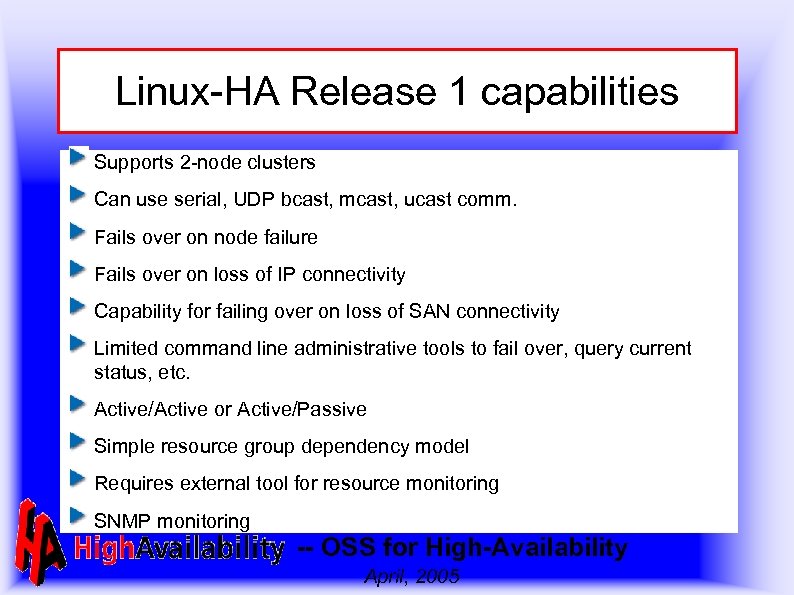 Linux-HA Release 1 capabilities

Supports 2-node clusters

Can use serial, UDP bcast, mcast, ucast comm.

Fails over on node failure

Fails over on loss of IP connectivity

Capability for failing over on loss of SAN connectivity

Limited command line administrative tools to fail over, query current status, etc.

Active/Active or Active/Passive

Simple resource group dependency model

Requires external tool for resource monitoring

SNMP monitoring

HA HighAvailability -- OSS for High-Availability

April, 2005